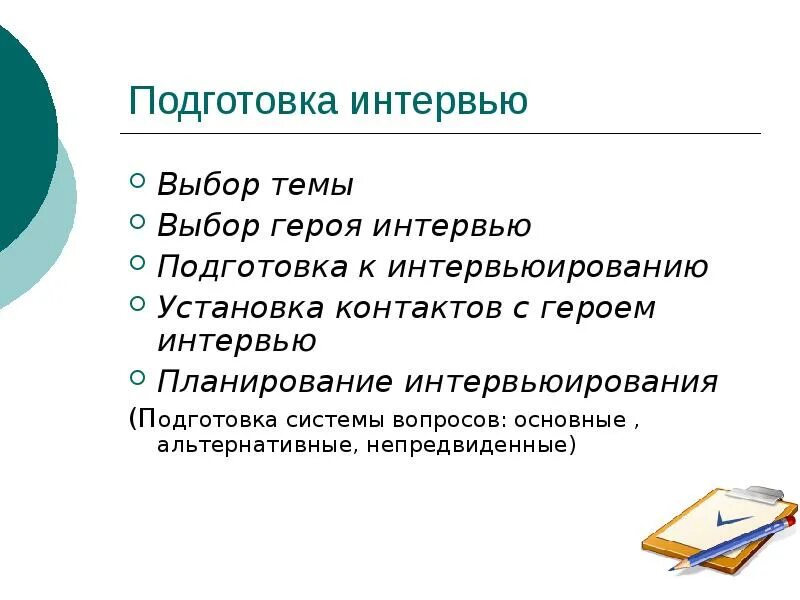 Подготовка интервью

Выбор темы
Выбор героя интервью
Подготовка к интервьюированию
Установка контактов с героем интервью
Планирование интервьюирования

(Подготовка системы вопросов: основные , альтернативные, непредвиденные)